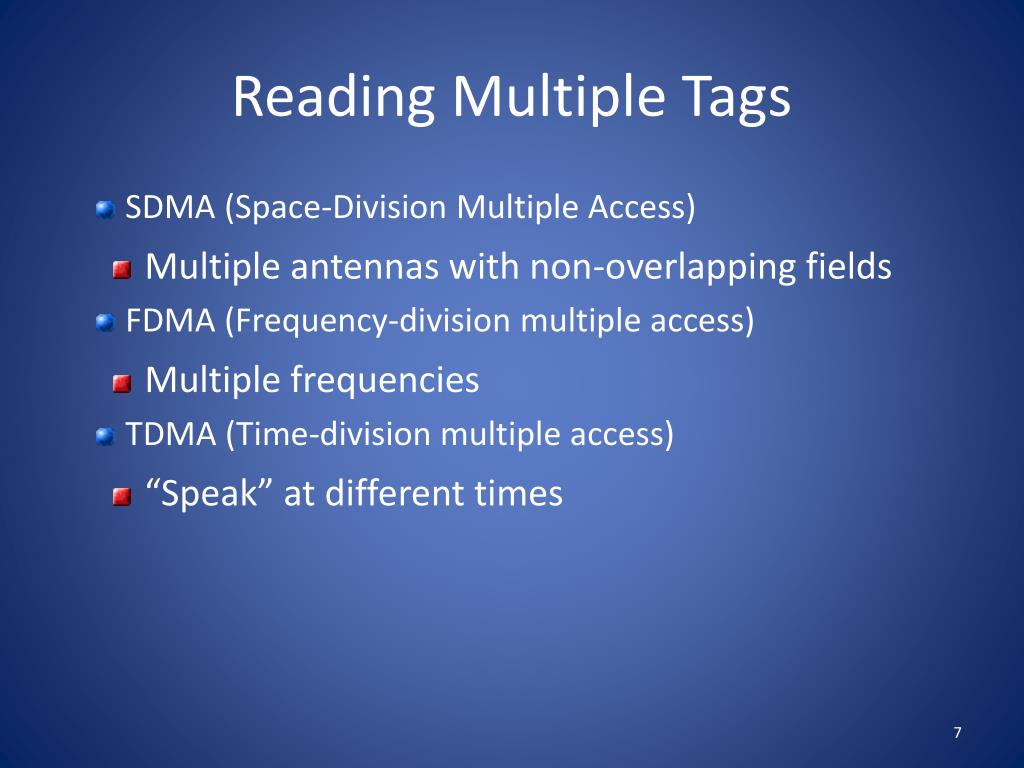 Reading Multiple Tags

SDMA (Space-Division Multiple Access)

Multiple antennas with non-overlapping fields

FDMA (Frequency-division multiple access)

Multiple frequencies

TDMA (Time-division multiple access)

“Speak” at different times

7